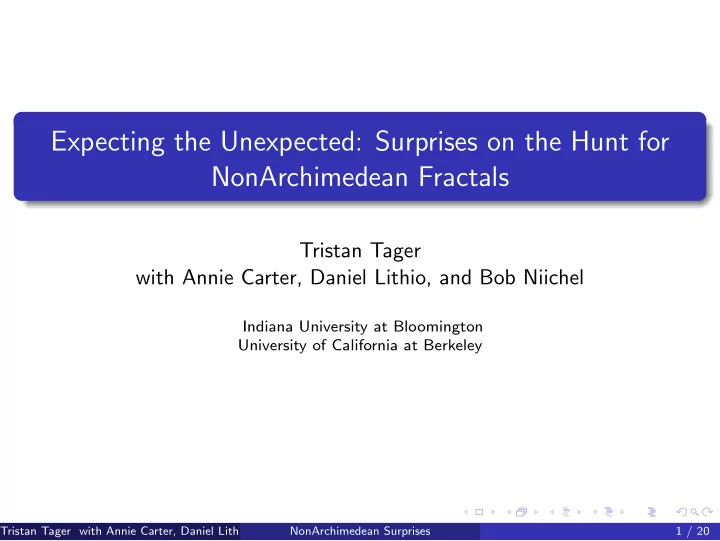 Expecting the Unexpected: Surprises on the Hunt for NonArchimedean Fractals

Tristan Tager
with Annie Carter, Daniel Lithio, and Bob Niichel

Indiana University at Bloomington
University of California at Berkeley

Tristan Tager with Annie Carter, Daniel Lith NonArchimedean Surprises 1 / 20